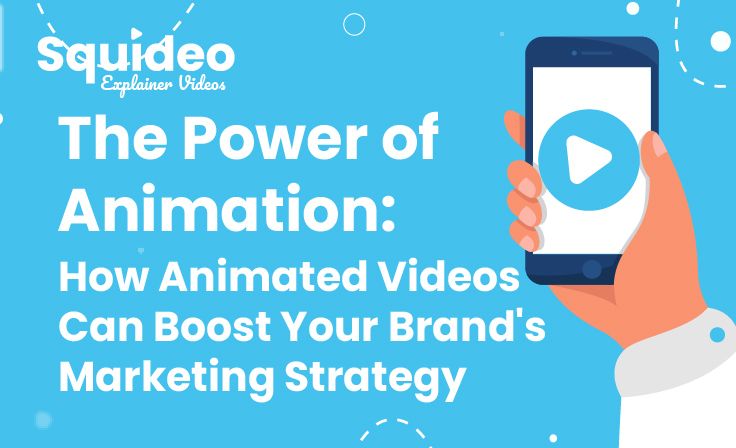 Squideo
Explainer Videos

The Power of Animation:
How Animated Videos Can Boost Your Brand's Marketing Strategy